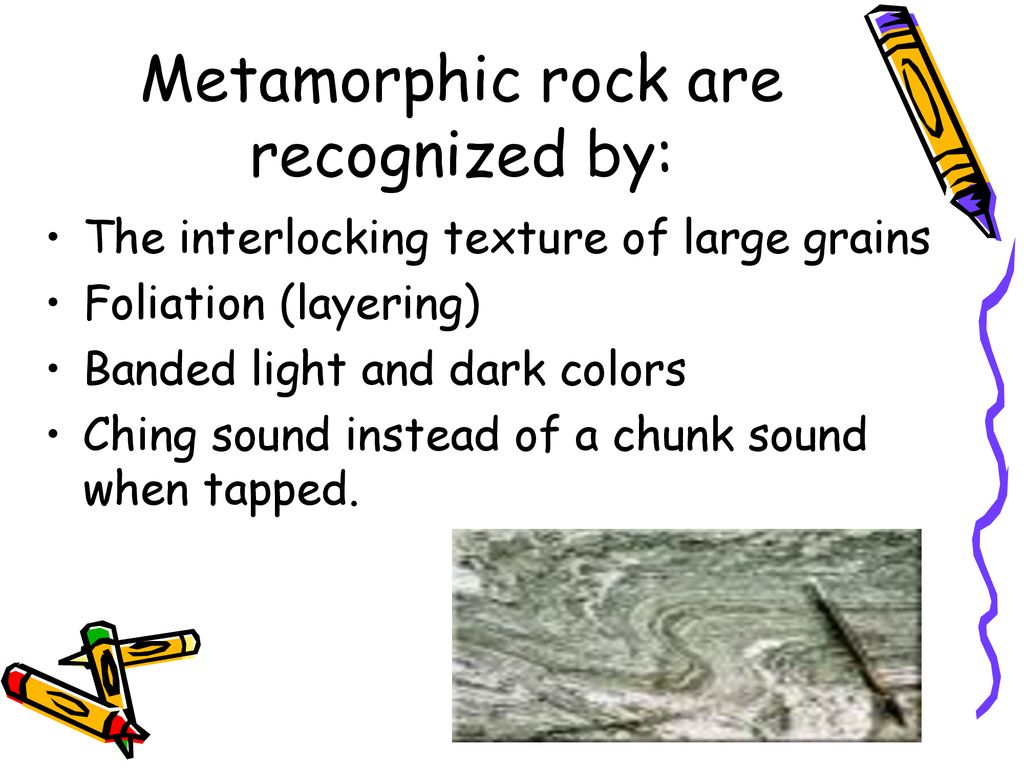 Metamorphic rock are recognized by:

• The interlocking texture of large grains
• Foliation (layering)
• Banded light and dark colors
• Ching sound instead of a chunk sound when tapped.